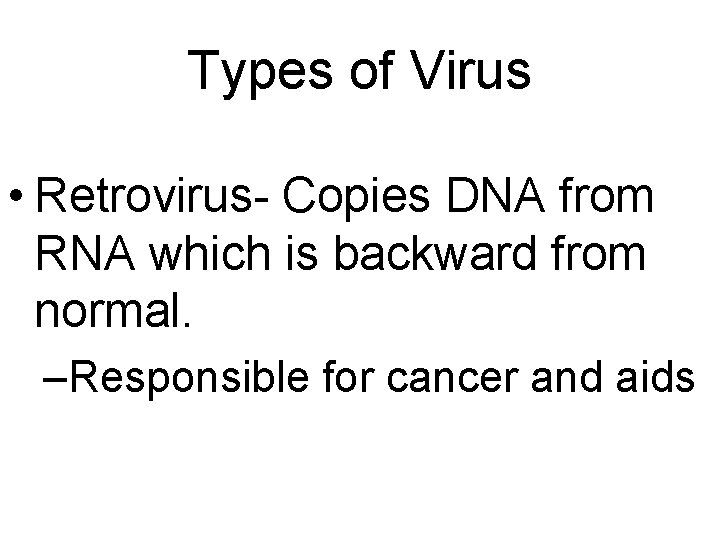 Types of Virus

• Retrovirus- Copies DNA from RNA which is backward from normal.

–Responsible for cancer and aids